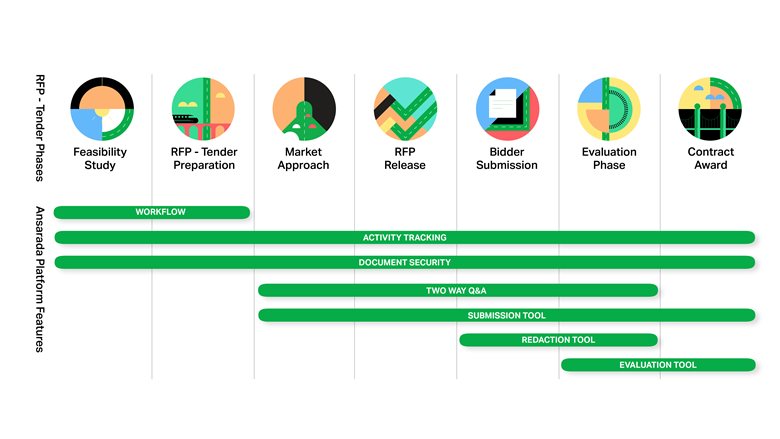 RFP - Tender Phases

Feasibility Study

RFP - Tender Preparation

Market Approach

RFP Release

Bidder Submission

Evaluation Phase

Contract Award

Ansarada Platform Features

WORKFLOW

ACTIVITY TRACKING

DOCUMENT SECURITY

TWO WAY Q&A

SUBMISSION TOOL

REDACTION TOOL

EVALUATION TOOL